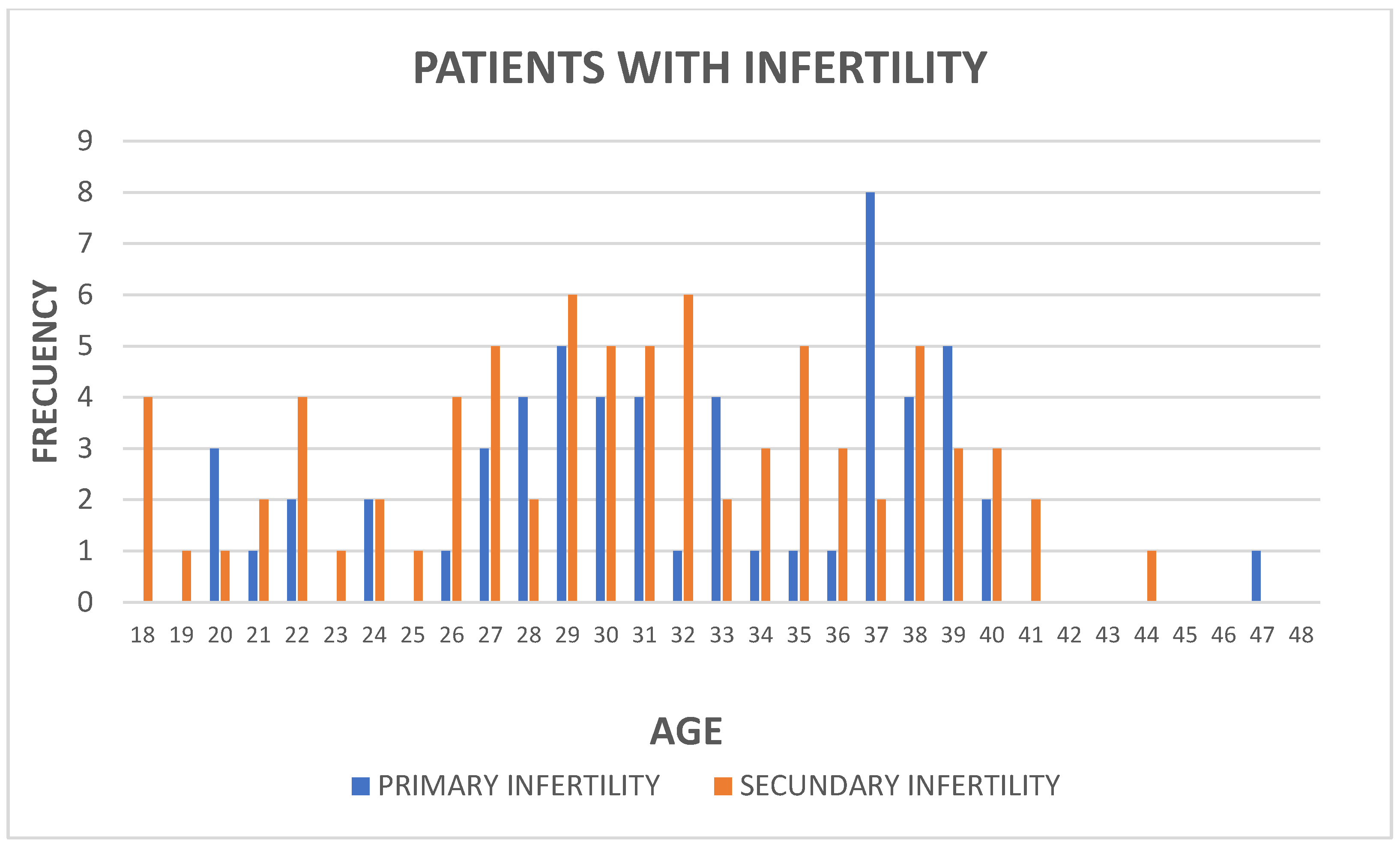 PATIENTS WITH INFERTILITY

FRECUENCY

9
8
7
6
5
4
3
2
1
0

18 19 20 21 22 23 24 25 26 27 28 29 30 31 32 33 34 35 36 37 38 39 40 41 42 43 44 45 46 47 48

AGE

PRIMARY INFERTILITY SECUNDARY INFERTILITY